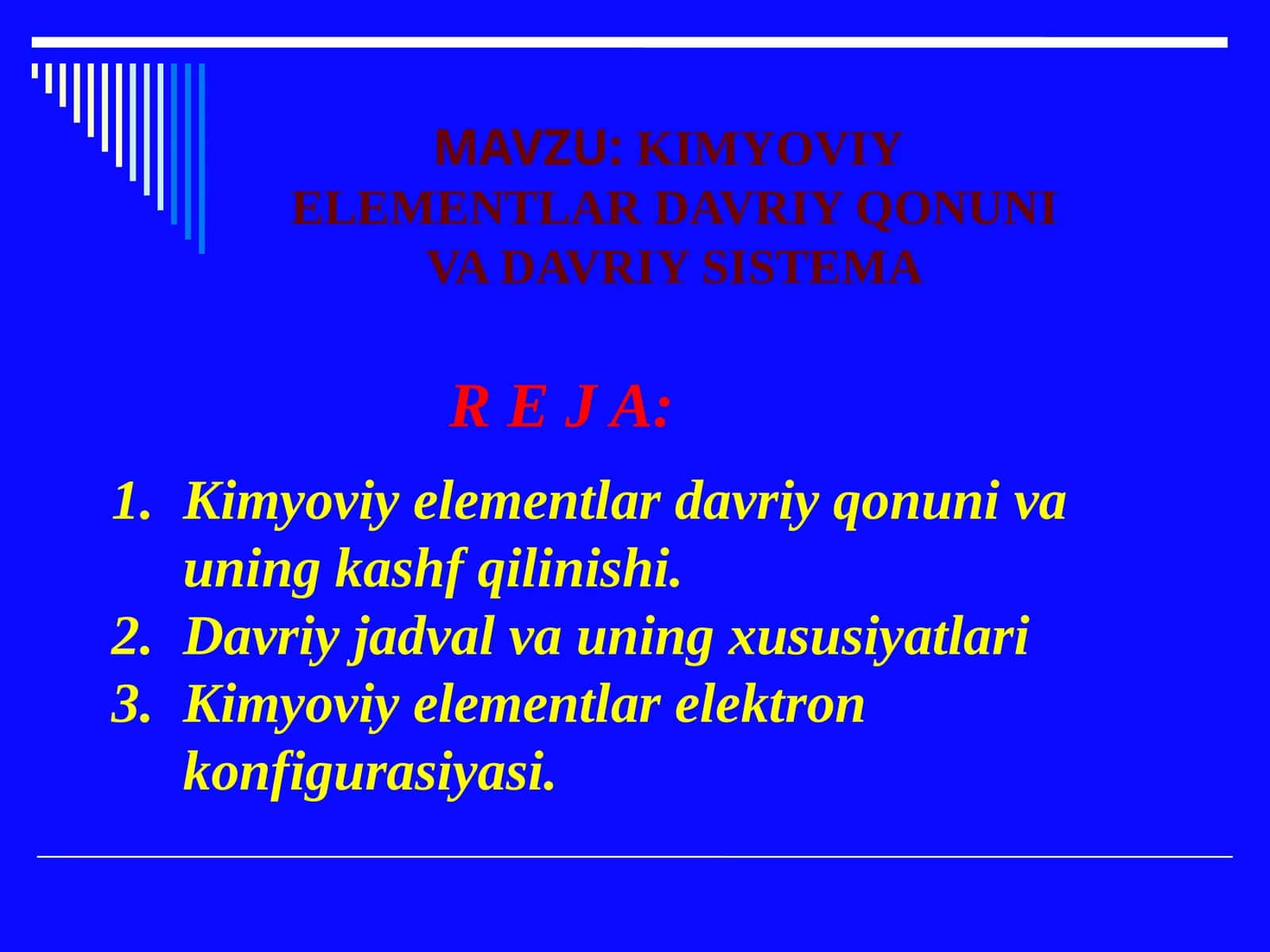 MAVZU: KIMYOVIY ELEMENTLAR DAVRIY QONUNI VA DAVRIY SISTEMA

R E J A:

1. Kimyoviy elementlar davriy qonuni va uning kashf qilinishi.
2. Davriy jadval va uning xususiyatlari
3. Kimyoviy elementlar elektron konfigurasiyasi.